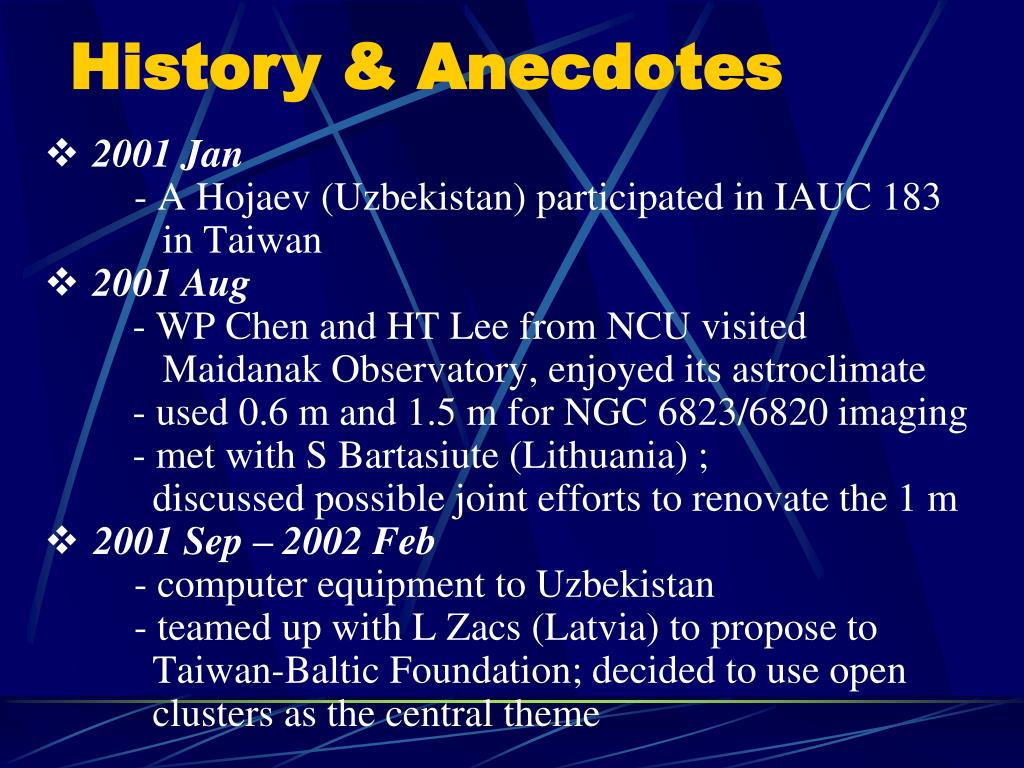 History & Anecdotes

❖ 2001 Jan
- A Hojaev (Uzbekistan) participated in IAUC 183 in Taiwan

❖ 2001 Aug
- WP Chen and HT Lee from NCU visited Maidanak Observatory, enjoyed its astroclimate
- used 0.6 m and 1.5 m for NGC 6823/6820 imaging
- met with S Bartasiute (Lithuania) ; discussed possible joint efforts to renovate the 1 m

❖ 2001 Sep – 2002 Feb
- computer equipment to Uzbekistan
- teamed up with L Zacs (Latvia) to propose to Taiwan-Baltic Foundation; decided to use open clusters as the central theme